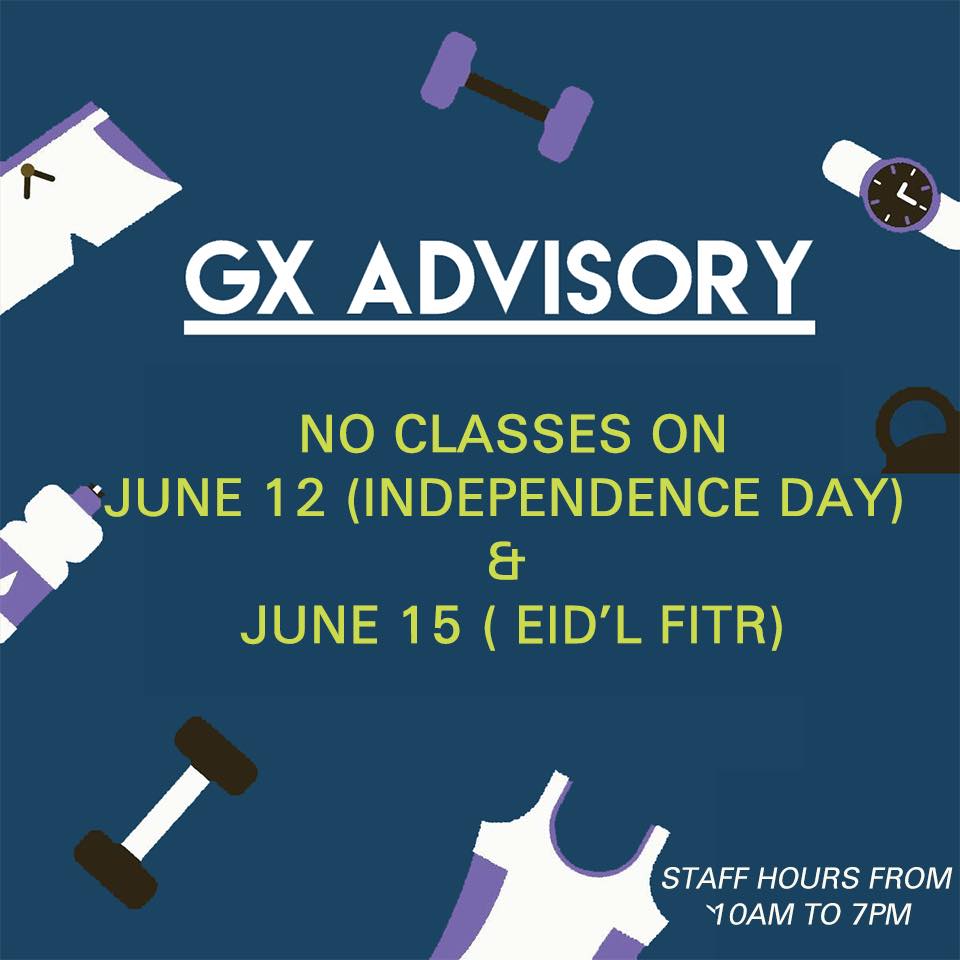 GX ADVISORY

NO CLASSES ON
JUNE 12 (INDEPENDENCE DAY)
&
JUNE 15 ( EID'L FITR)

STAFF HOURS FROM
10AM TO 7PM